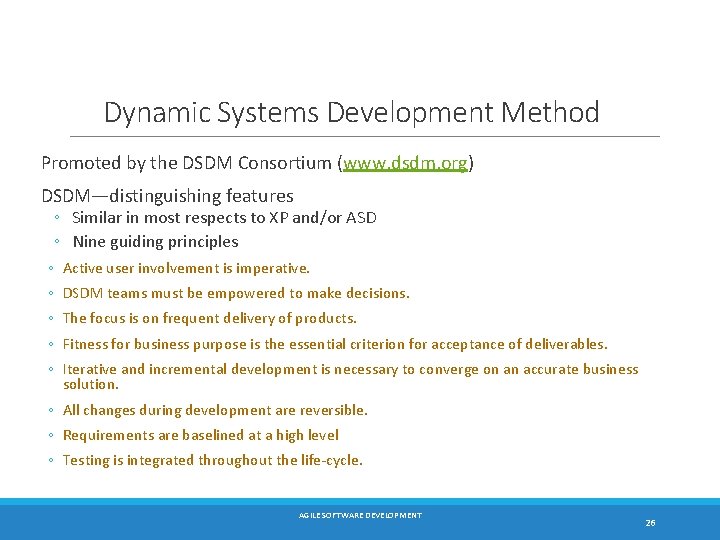 Dynamic Systems Development Method

Promoted by the DSDM Consortium (www.dsdm.org)

DSDM—distinguishing features

◦ Similar in most respects to XP and/or ASD

◦ Nine guiding principles

◦ Active user involvement is imperative.

◦ DSDM teams must be empowered to make decisions.

◦ The focus is on frequent delivery of products.

◦ Fitness for business purpose is the essential criterion for acceptance of deliverables.

◦ Iterative and incremental development is necessary to converge on an accurate business solution.

◦ All changes during development are reversible.

◦ Requirements are baselined at a high level

◦ Testing is integrated throughout the life-cycle.

AGILE SOFTWARE DEVELOPMENT

26